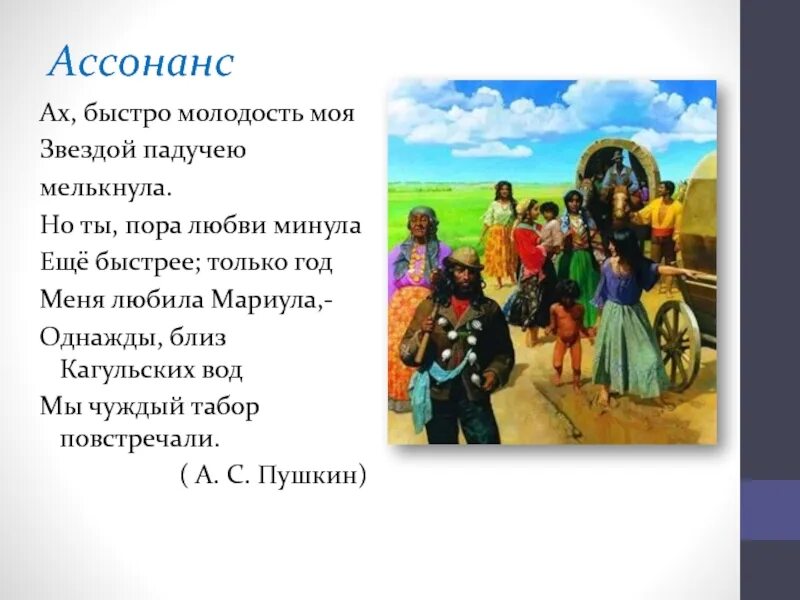 Ассонанс

Ах, быстро молодость моя
Звездой падучею
мелькнула.
Но ты, пора любви минула
Ещё быстрее; только год
Меня любила Мариула,-
Однажды, близ
Кагульских вод
Мы чуждый табор
повстречали.
( А. С. Пушкин)